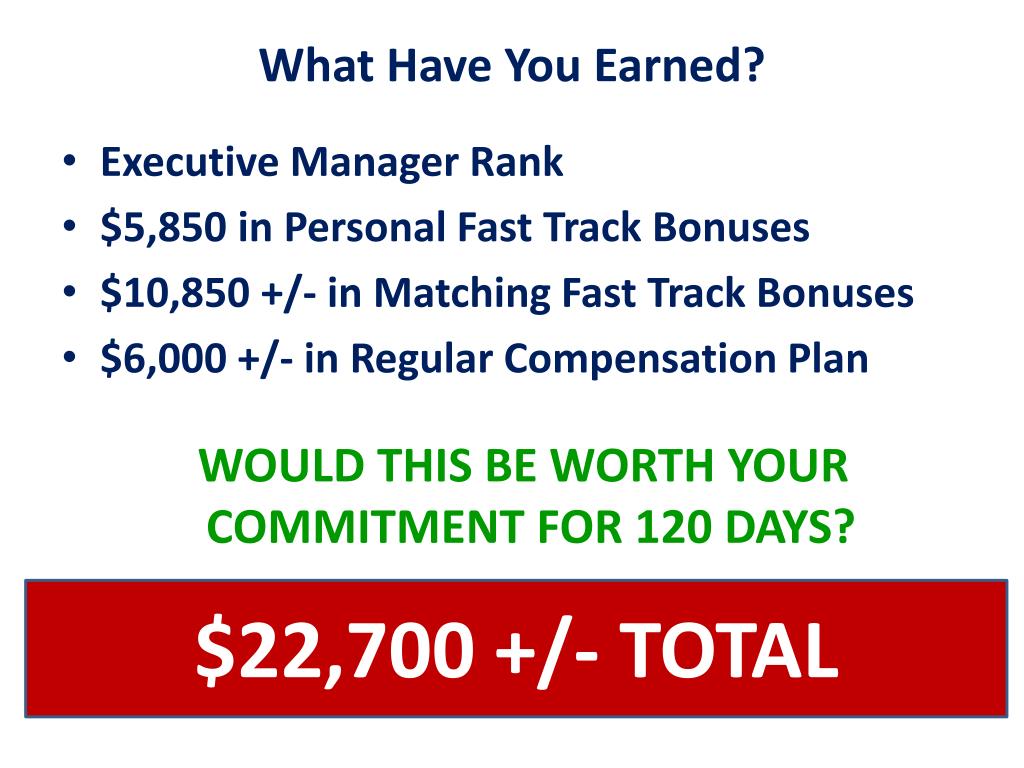 What Have You Earned?

• Executive Manager Rank
• \$5,850 in Personal Fast Track Bonuses
• \$10,850 +/- in Matching Fast Track Bonuses
• \$6,000 +/- in Regular Compensation Plan

WOULD THIS BE WORTH YOUR COMMITMENT FOR 120 DAYS?

\$22,700 +/- TOTAL